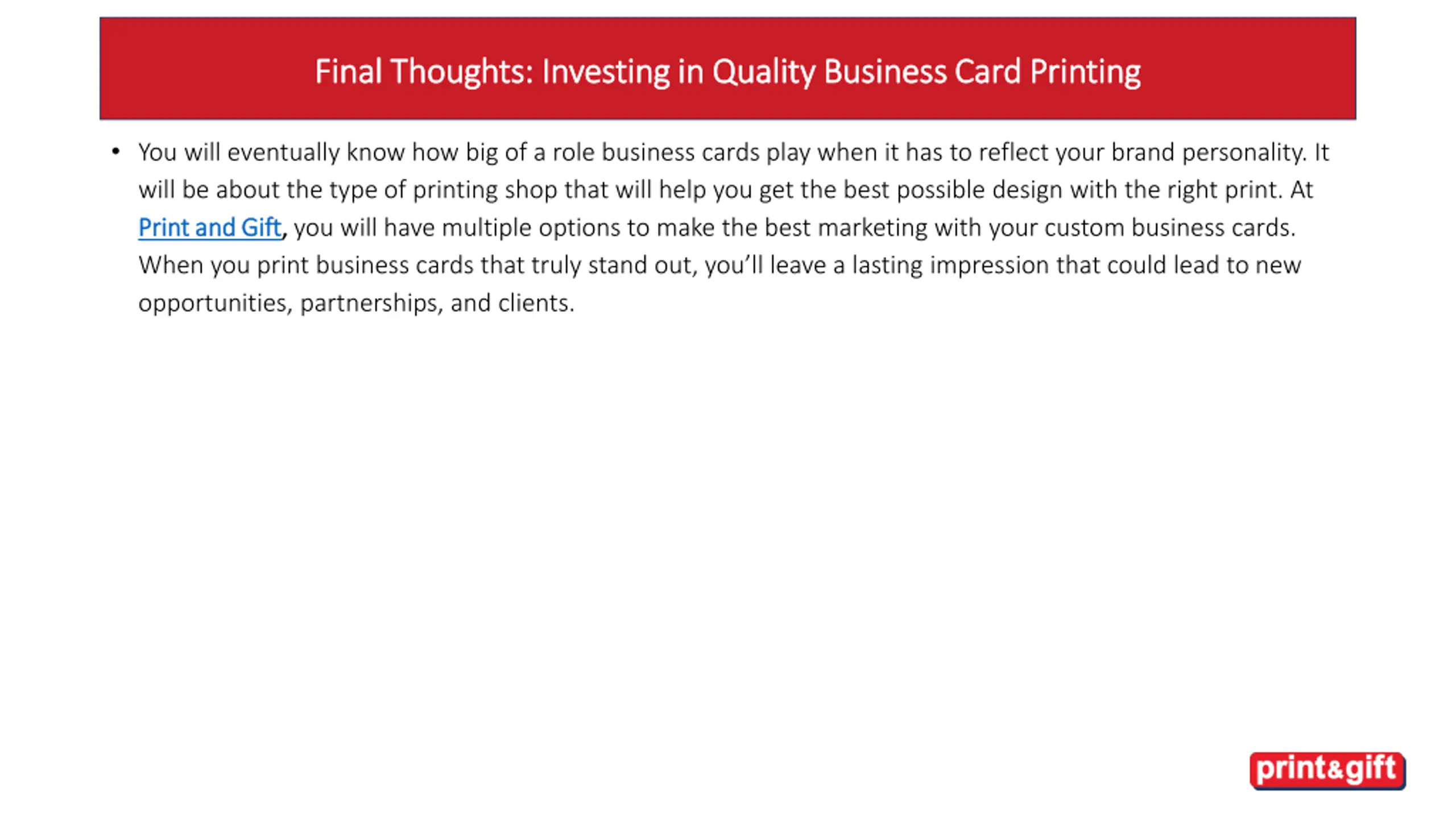 Final Thoughts: Investing in Quality Business Card Printing

• You will eventually know how big of a role business cards play when it has to reflect your brand personality. It will be about the type of printing shop that will help you get the best possible design with the right print. At Print and Gift, you will have multiple options to make the best marketing with your custom business cards. When you print business cards that truly stand out, you'll leave a lasting impression that could lead to new opportunities, partnerships, and clients.

print&gift